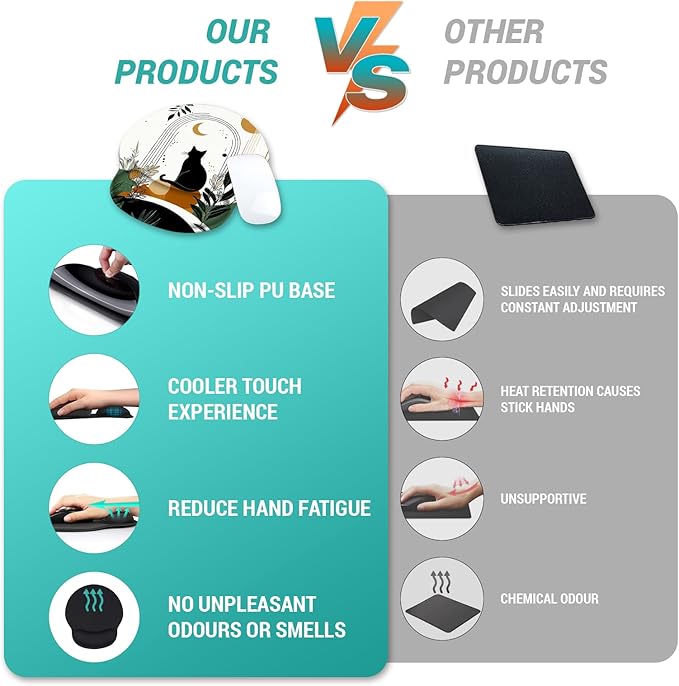 OUR PRODUCTS

VS

OTHER PRODUCTS

NON-SLIP PU BASE

COOLER TOUCH EXPERIENCE

REDUCE HAND FATIGUE

NO UNPLEASANT ODOURS OR SMELLS

SLIDES EASILY AND REQUIRES CONSTANT ADJUSTMENT

HEAT RETENTION CAUSES STICK HANDS

UNSUPPORTIVE

CHEMICAL ODOUR